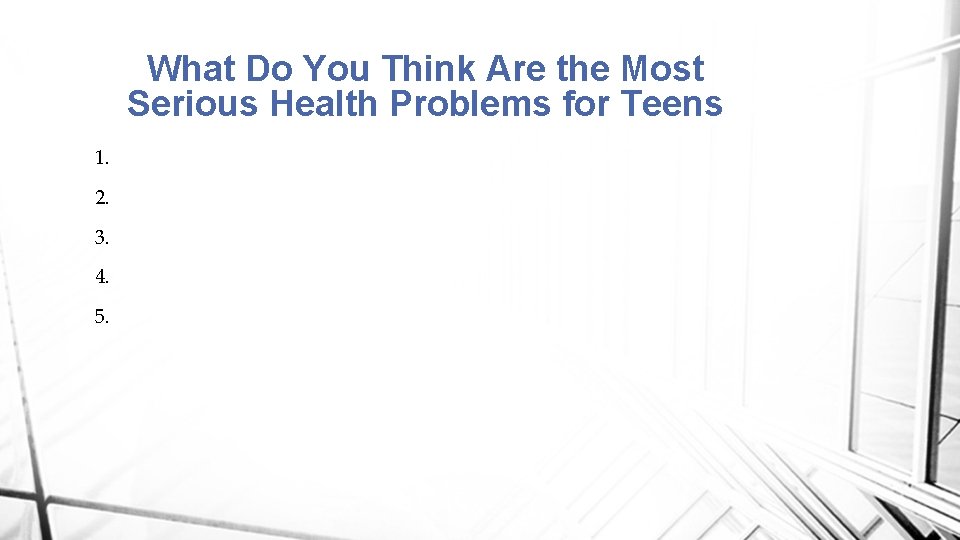 What Do You Think Are the Most Serious Health Problems for Teens

1.
2.
3.
4.
5.